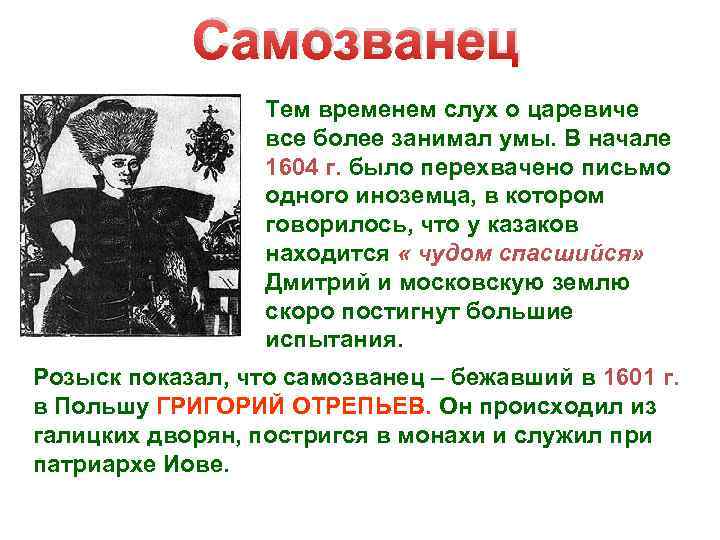 Самозванец

Тем временем слух о царевиче все более занимал умы. В начале 1604 г. было перехвачено письмо одного иноземца, в котором говорилось, что у казаков находится « чудом спасшийся» Дмитрий и московскую землю скоро постигнут большие испытания.

Розыск показал, что самозванец – бежавший в 1601 г. в Польшу ГРИГОРИЙ ОТРЕПЬЕВ. Он происходил из галицких дворян, постригся в монахи и служил при патриархе Иове.